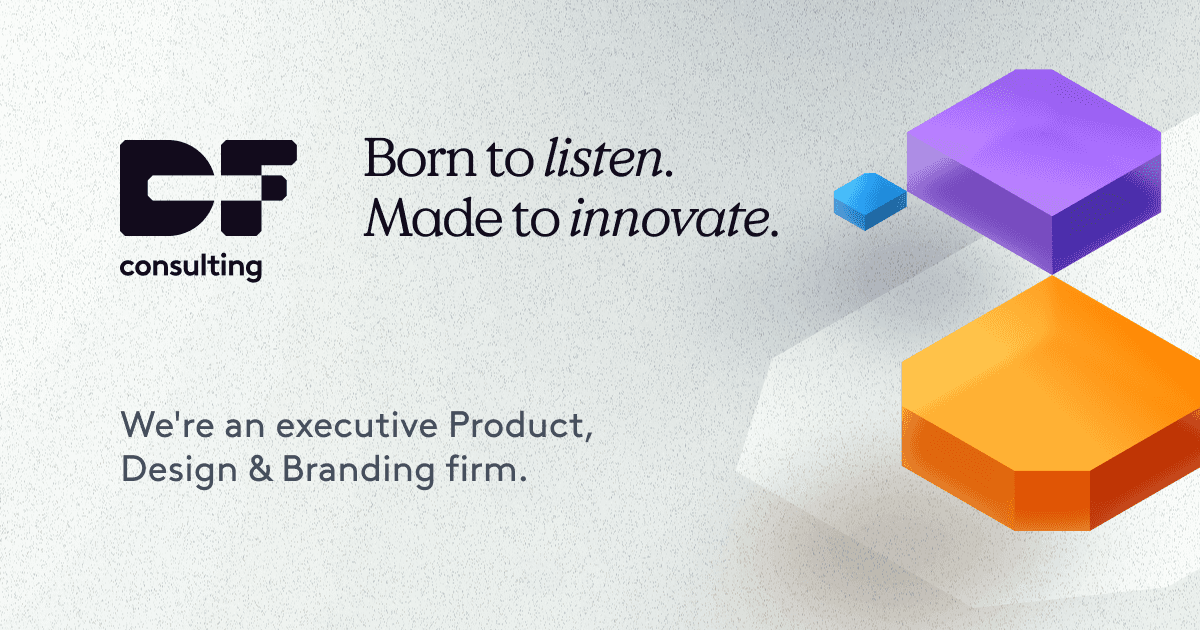 DF
consulting

Born to listen.
Made to innovate.

We're an executive Product, Design & Branding firm.